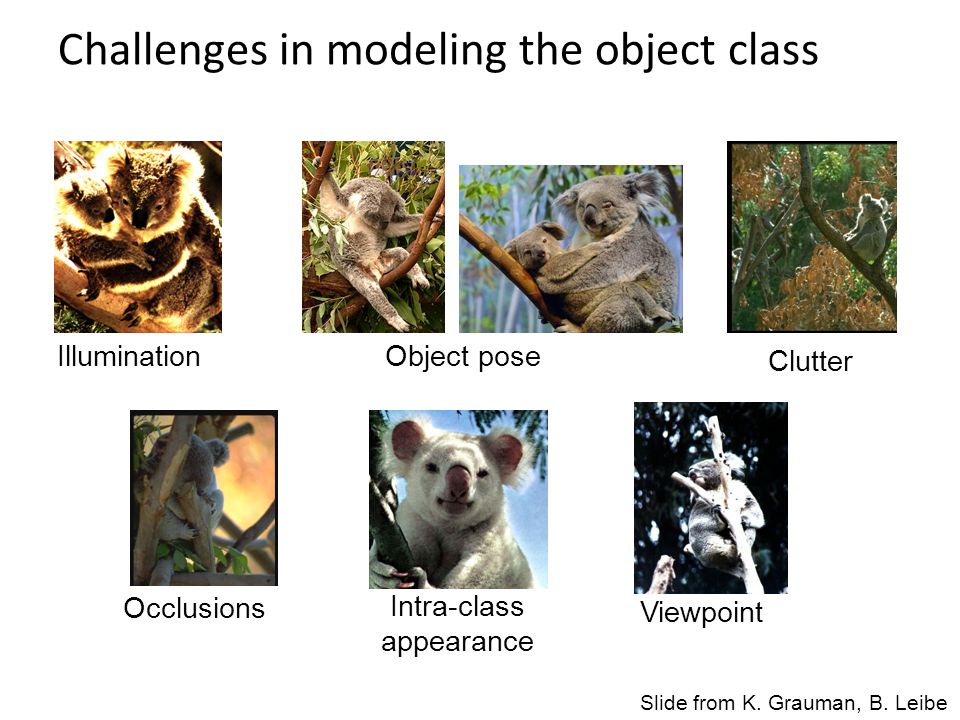 Challenges in modeling the object class

Illumination

Object pose

Clutter

Occlusions

Intra-class appearance

Viewpoint

Slide from K. Grauman, B. Leibe